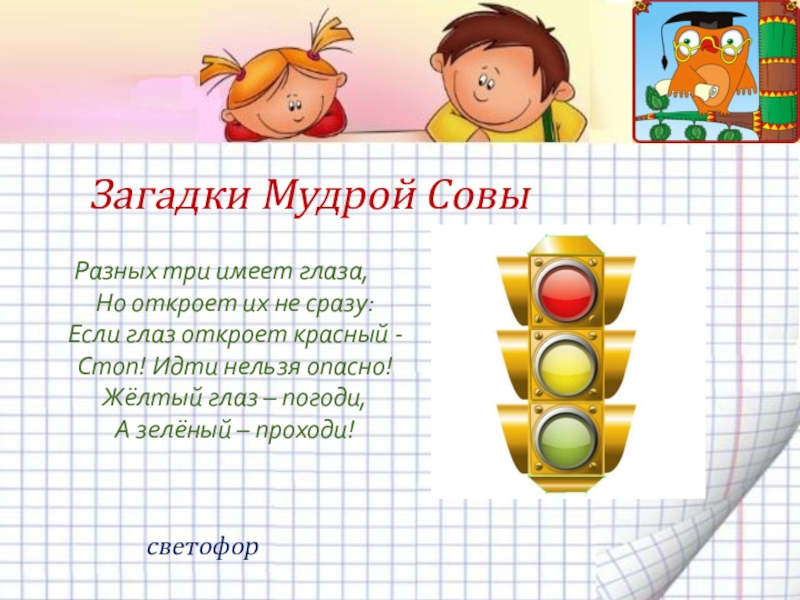 Загадки Мудрой Совы

Разных три имеет глаза,
Но откроет их не сразу:
Если глаз откроет красный -
Стоп! Идти нельзя опасно!
Жёлтый глаз – погоди,
А зелёный – проходи!

светофор